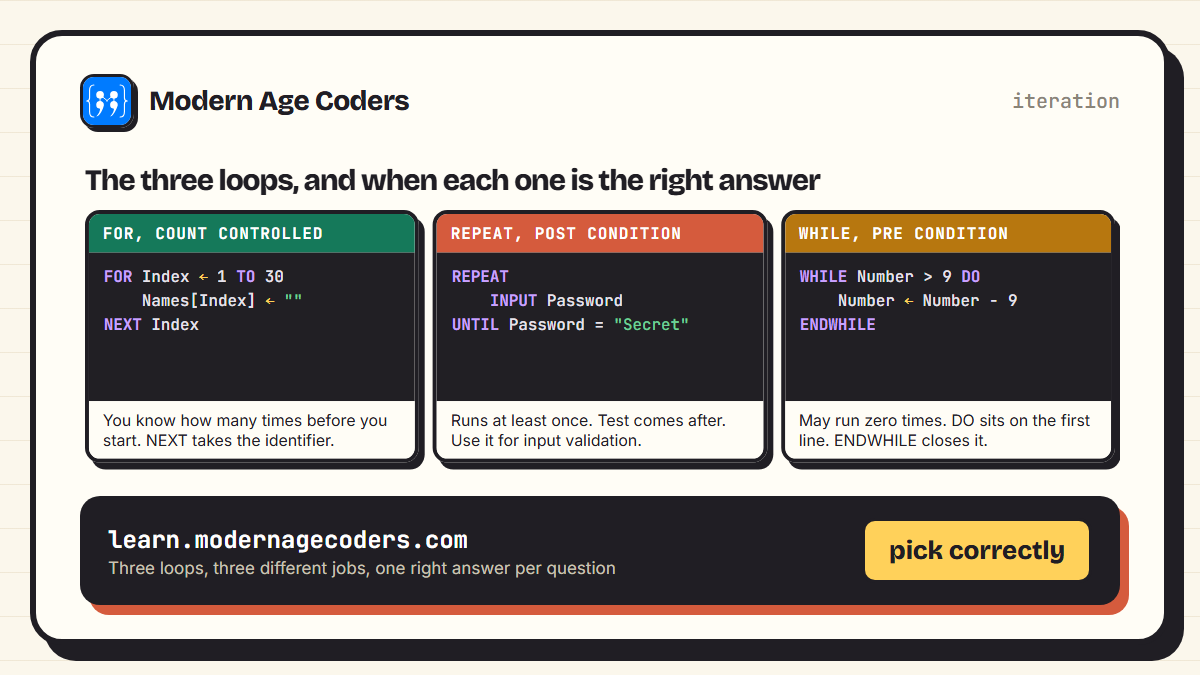 Modern Age Coders

iteration

The three loops, and when each one is the right answer

FOR, COUNT CONTROLLED

FOR Index ← 1 TO 30
    Names[Index] ← ""
NEXT Index

You know how many times before you start. NEXT takes the identifier.

REPEAT, POST CONDITION

REPEAT
    INPUT Password
UNTIL Password = "Secret"

Runs at least once. Test comes after. Use it for input validation.

WHILE, PRE CONDITION

WHILE Number > 9 DO
    Number ← Number - 9
ENDWHILE

May run zero times. DO sits on the first line. ENDWHILE closes it.

learn.modernagecoders.com

Three loops, three different jobs, one right answer per question

pick correctly